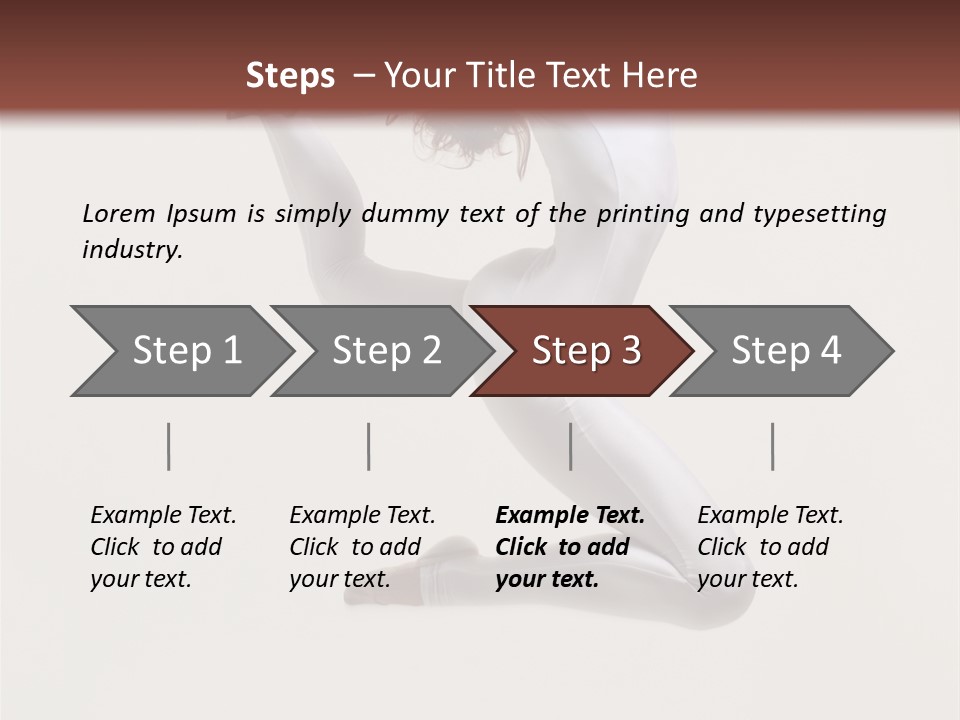 Steps – Your Title Text Here

Lorem Ipsum is simply dummy text of the printing and typesetting industry.

Step 1

Step 2

Step 3

Step 4

Example Text. Click to add your text.

Example Text. Click to add your text.

Example Text. Click to add your text.

Example Text. Click to add your text.